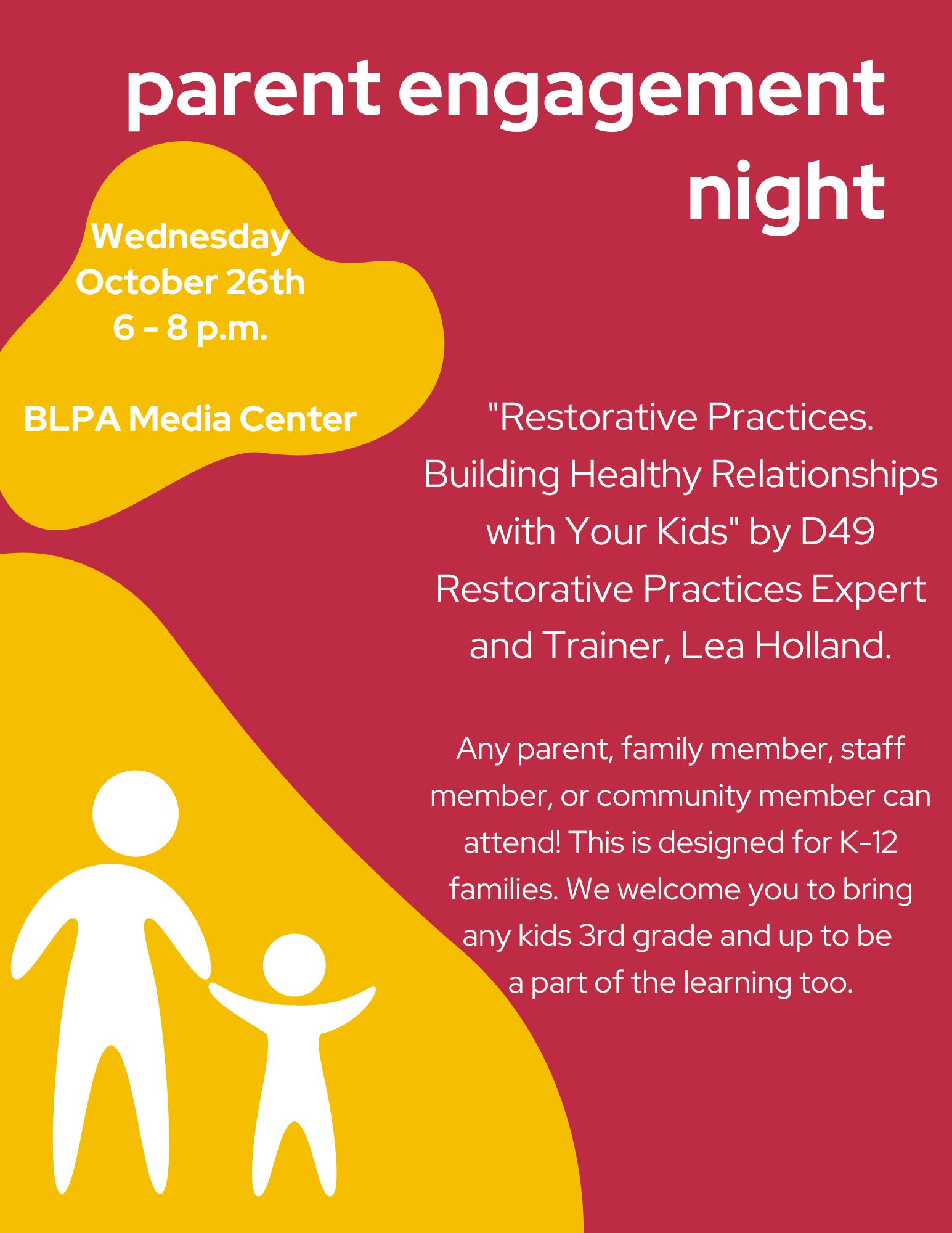 parent engagement night

Wednesday
October 26th
6 - 8 p.m.

BLPA Media Center

"Restorative Practices. Building Healthy Relationships with Your Kids" by D49 Restorative Practices Expert and Trainer, Lea Holland.

Any parent, family member, staff member, or community member can attend! This is designed for K-12 families. We welcome you to bring any kids 3rd grade and up to be a part of the learning too.